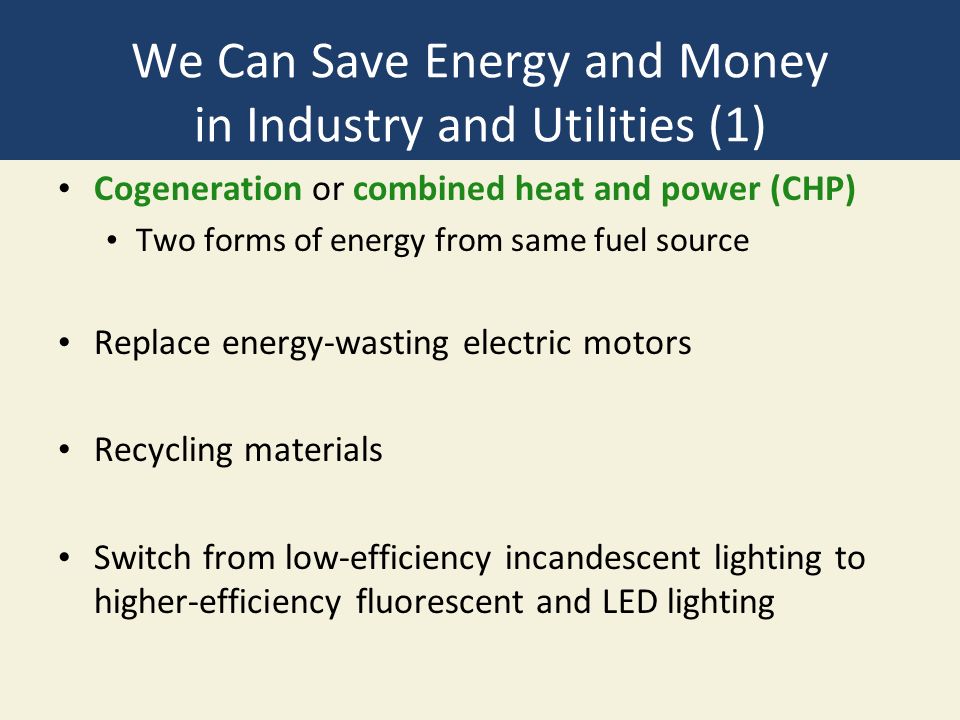 We Can Save Energy and Money in Industry and Utilities (1)

• Cogeneration or combined heat and power (CHP)
  • Two forms of energy from same fuel source

• Replace energy-wasting electric motors

• Recycling materials

• Switch from low-efficiency incandescent lighting to higher-efficiency fluorescent and LED lighting